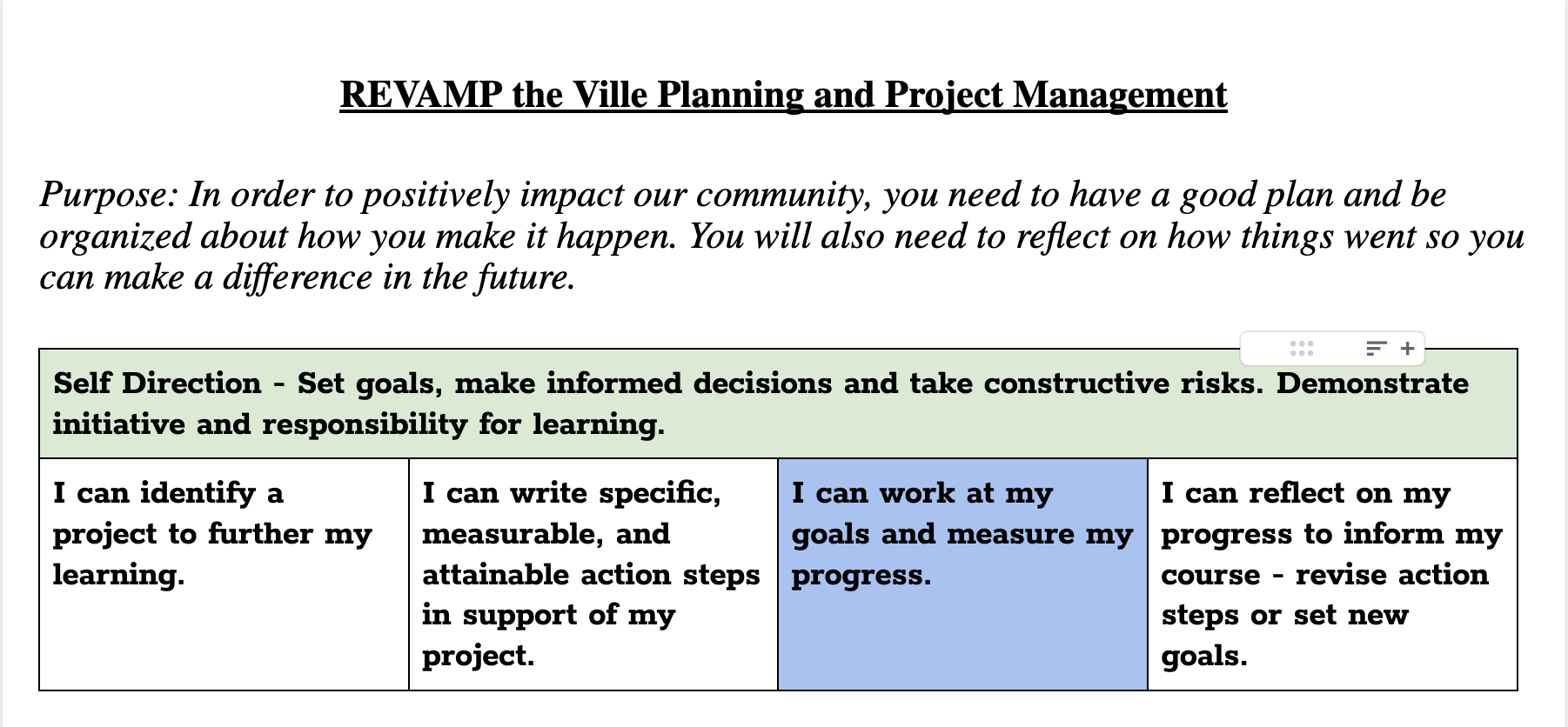 REVAMP the Ville Planning and Project Management

Purpose: In order to positively impact our community, you need to have a good plan and be organized about how you make it happen. You will also need to reflect on how things went so you can make a difference in the future.

| Self Direction - Set goals, make informed decisions and take constructive risks. Demonstrate initiative and responsibility for learning. | | | |
|---|---|---|---|
| I can identify a project to further my learning. | I can write specific, measurable, and attainable action steps in support of my project. | I can work at my goals and measure my progress. | I can reflect on my progress to inform my course - revise action steps or set new goals. |